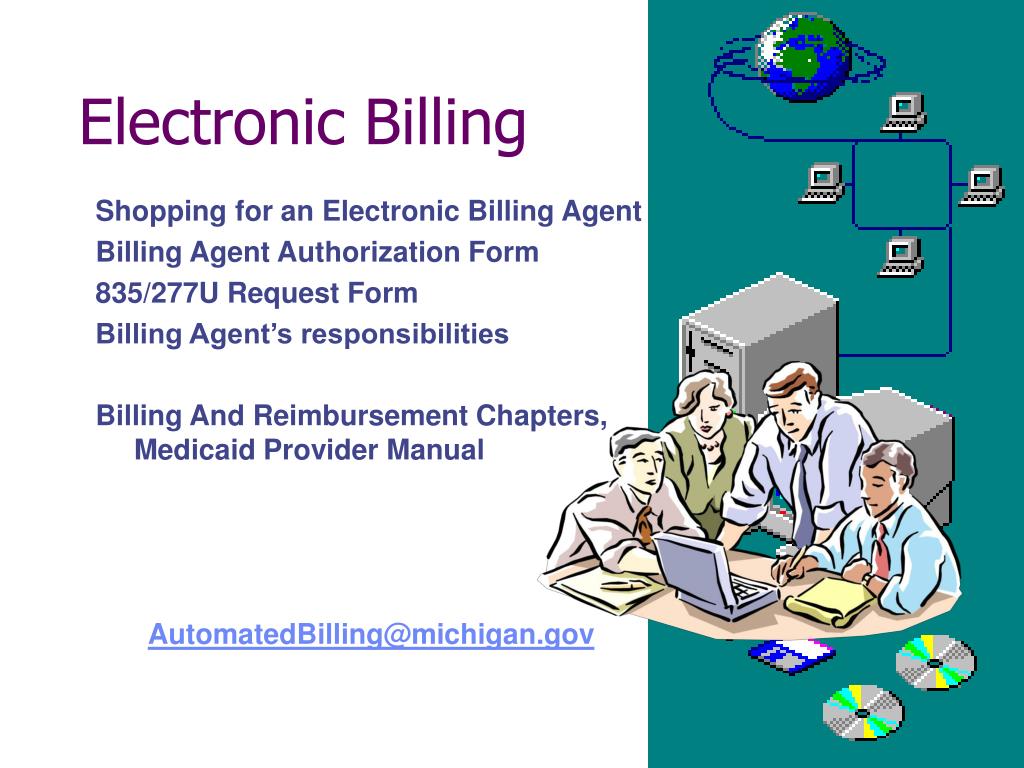 Electronic Billing

Shopping for an Electronic Billing Agent

Billing Agent Authorization Form

835/277U Request Form

Billing Agent's responsibilities

Billing And Reimbursement Chapters, Medicaid Provider Manual

AutomatedBilling@michigan.gov